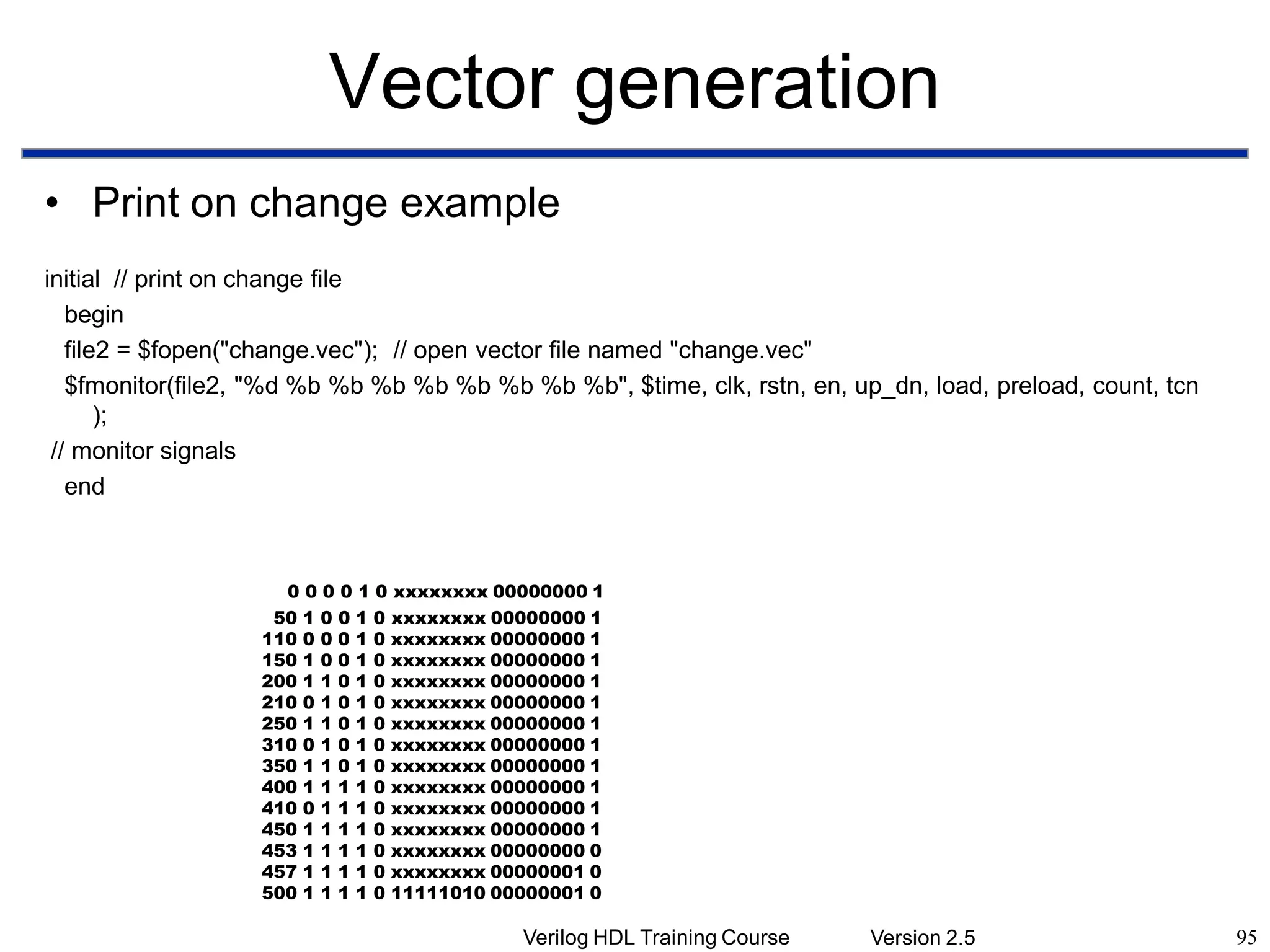 Vector generation

• Print on change example

initial // print on change file
begin
file2 = $fopen("change.vec"); // open vector file named "change.vec"
$fmonitor(file2, "%d %b %b %b %b %b %b %b %b", $time, clk, rstn, en, up_dn, load, preload, count, tcn );
// monitor signals
end

0 0 0 0 1 0 xxxxxxxx 00000000 1
50 1 0 0 1 0 xxxxxxxx 00000000 1
110 0 0 0 1 0 xxxxxxxx 00000000 1
150 1 0 0 1 0 xxxxxxxx 00000000 1
200 1 1 0 1 0 xxxxxxxx 00000000 1
210 0 1 0 1 0 xxxxxxxx 00000000 1
250 1 1 0 1 0 xxxxxxxx 00000000 1
310 0 1 0 1 0 xxxxxxxx 00000000 1
350 1 1 0 1 0 xxxxxxxx 00000000 1
400 1 1 1 1 0 xxxxxxxx 00000000 1
410 0 1 1 1 0 xxxxxxxx 00000000 1
450 1 1 1 1 0 xxxxxxxx 00000000 1
453 1 1 1 1 0 xxxxxxxx 00000000 0
457 1 1 1 1 0 xxxxxxxx 00000001 0
500 1 1 1 1 0 11111010 00000001 0

Verilog HDL Training Course Version 2.5 95